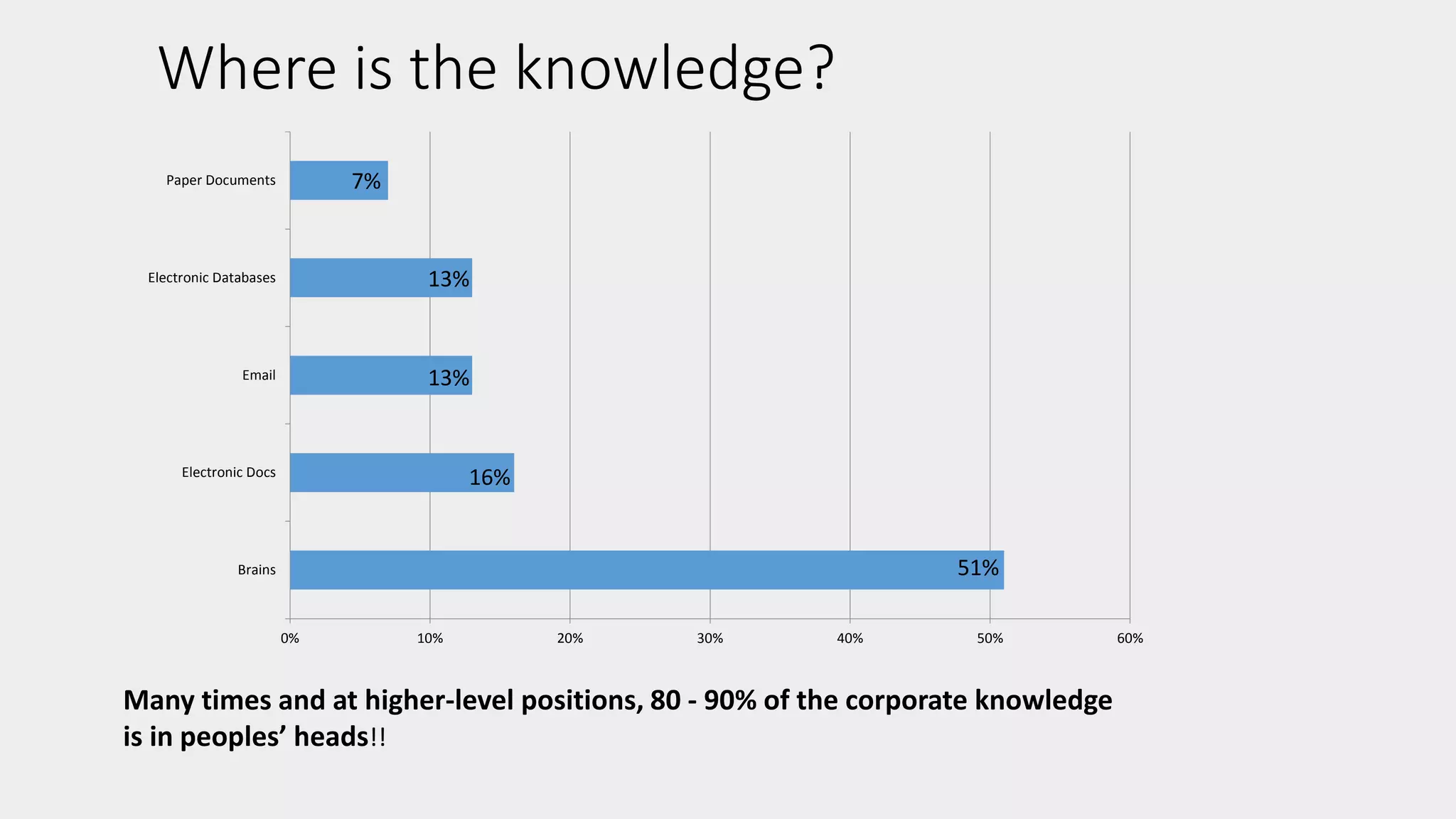 Where is the knowledge?

Paper Documents 7%

Electronic Databases 13%

Email 13%

Electronic Docs 16%

Brains 51%

0% 10% 20% 30% 40% 50% 60%

Many times and at higher-level positions, 80 - 90% of the corporate knowledge is in peoples' heads!!